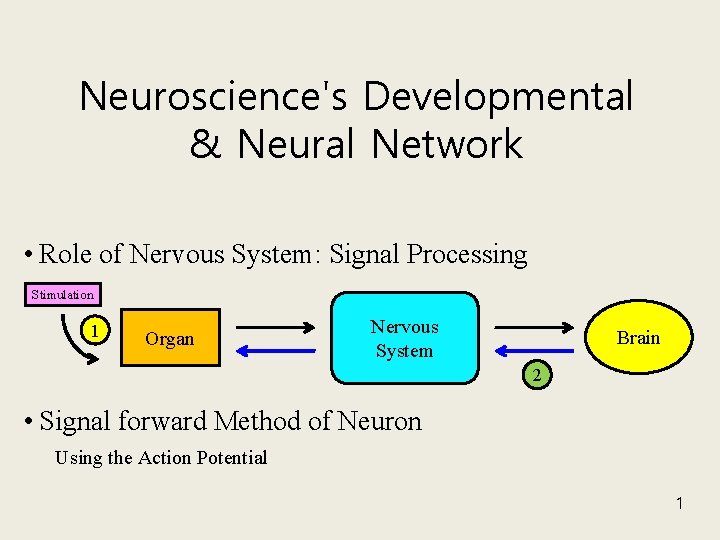 Neuroscience's Developmental & Neural Network

• Role of Nervous System : Signal Processing

Stimulation

1

Organ

Nervous System

Brain

2

• Signal forward Method of Neuron

Using the Action Potential

1